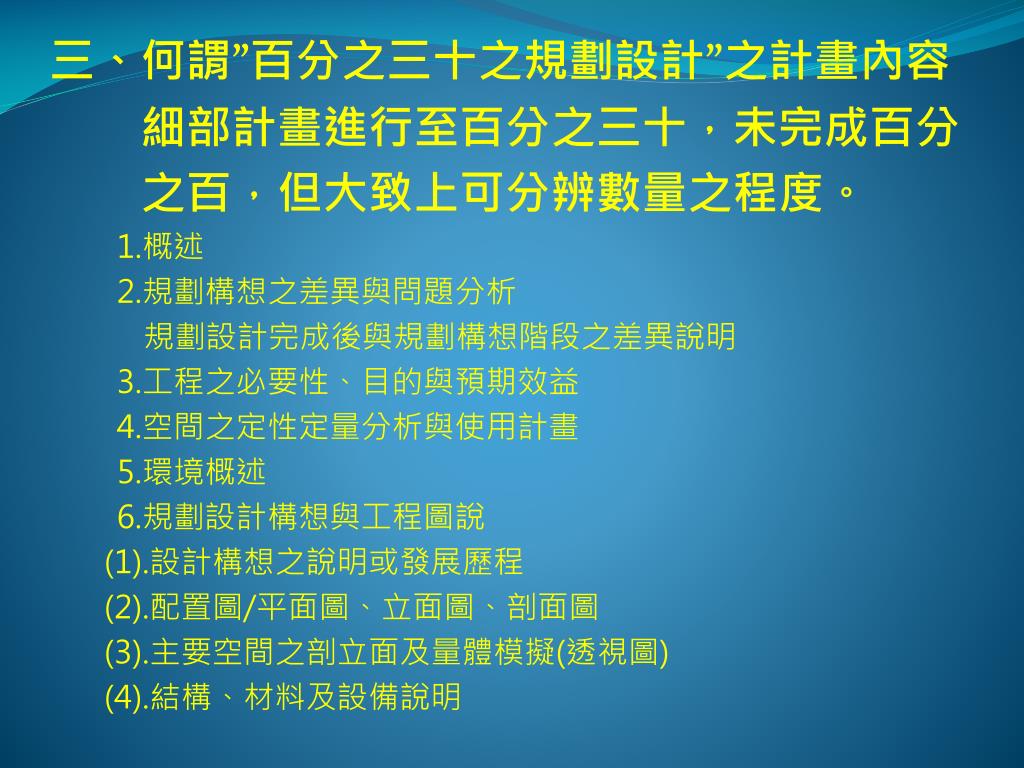 三、何謂”百分之三十之規劃設計”之計畫內容

細部計畫進行至百分之三十，未完成百分之百，但大致上可分辨數量之程度。

1.概述
2.規劃構想之差異與問題分析
規劃設計完成後與規劃構想階段之差異說明
3.工程之必要性、目的與預期效益
4.空間之定性定量分析與使用計畫
5.環境概述
6.規劃設計構想與工程圖說
(1).設計構想之說明或發展歷程
(2).配置圖/平面圖、立面圖、剖面圖
(3).主要空間之剖立面及量體模擬(透視圖)
(4).結構、材料及設備說明